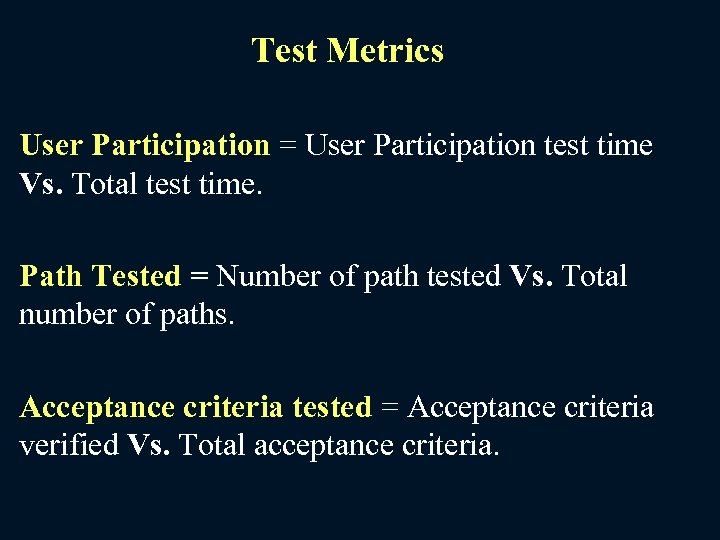 Test Metrics

User Participation = User Participation test time Vs. Total test time.

Path Tested = Number of path tested Vs. Total number of paths.

Acceptance criteria tested = Acceptance criteria verified Vs. Total acceptance criteria.